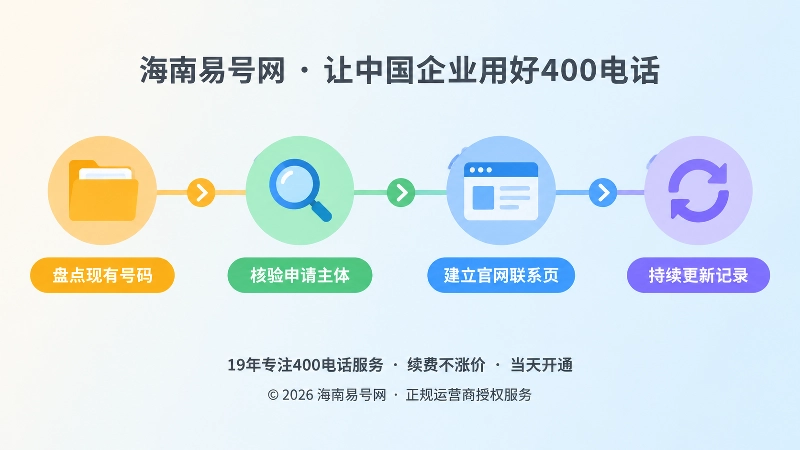 海南易号网 · 让中国企业用好400电话

盘点现有号码

核验申请主体

建立官网联系页

持续更新记录

19年专注400电话服务 · 续费不涨价 · 当天开通

© 2026 海南易号网 · 正规运营商授权服务